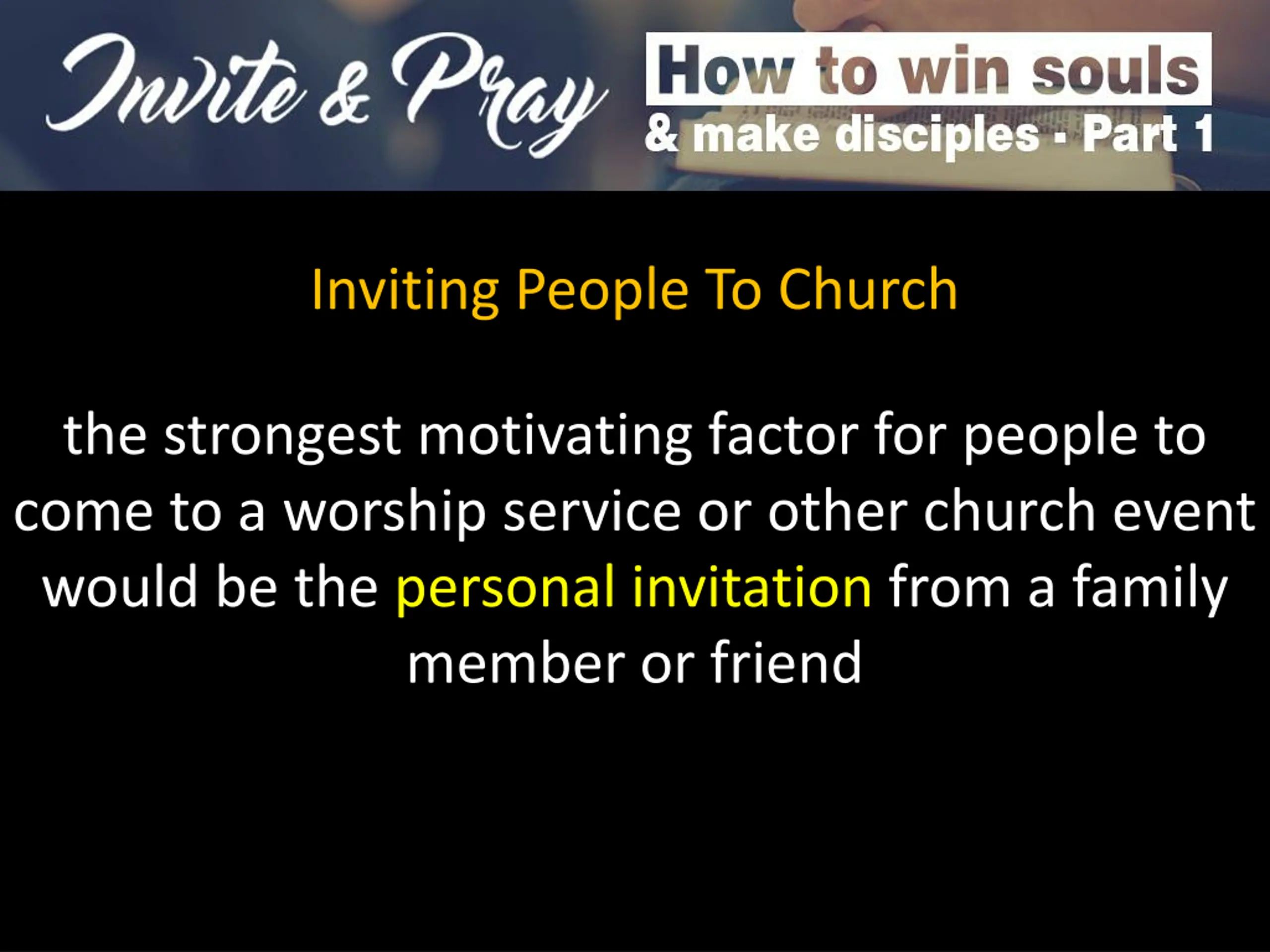 Invite & Pray

How to win souls
& make disciples - Part 1

Inviting People To Church

the strongest motivating factor for people to come to a worship service or other church event would be the personal invitation from a family member or friend